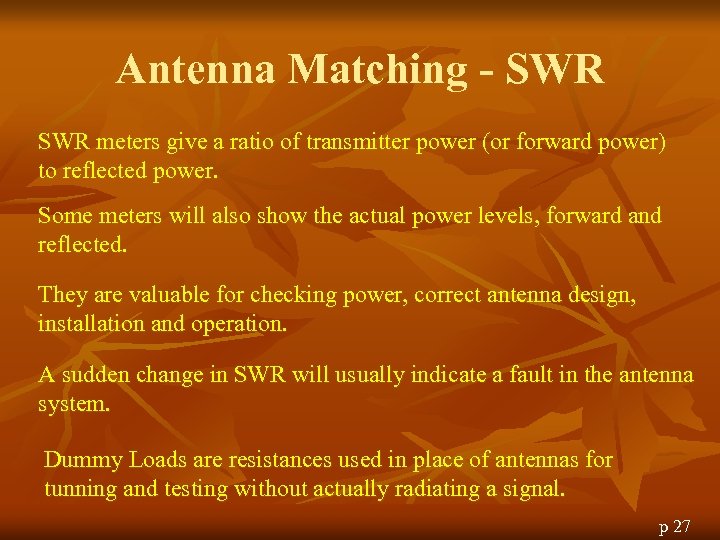 Antenna Matching - SWR

SWR meters give a ratio of transmitter power (or forward power) to reflected power.

Some meters will also show the actual power levels, forward and reflected.

They are valuable for checking power, correct antenna design, installation and operation.

A sudden change in SWR will usually indicate a fault in the antenna system.

Dummy Loads are resistances used in place of antennas for tunning and testing without actually radiating a signal.

p 27